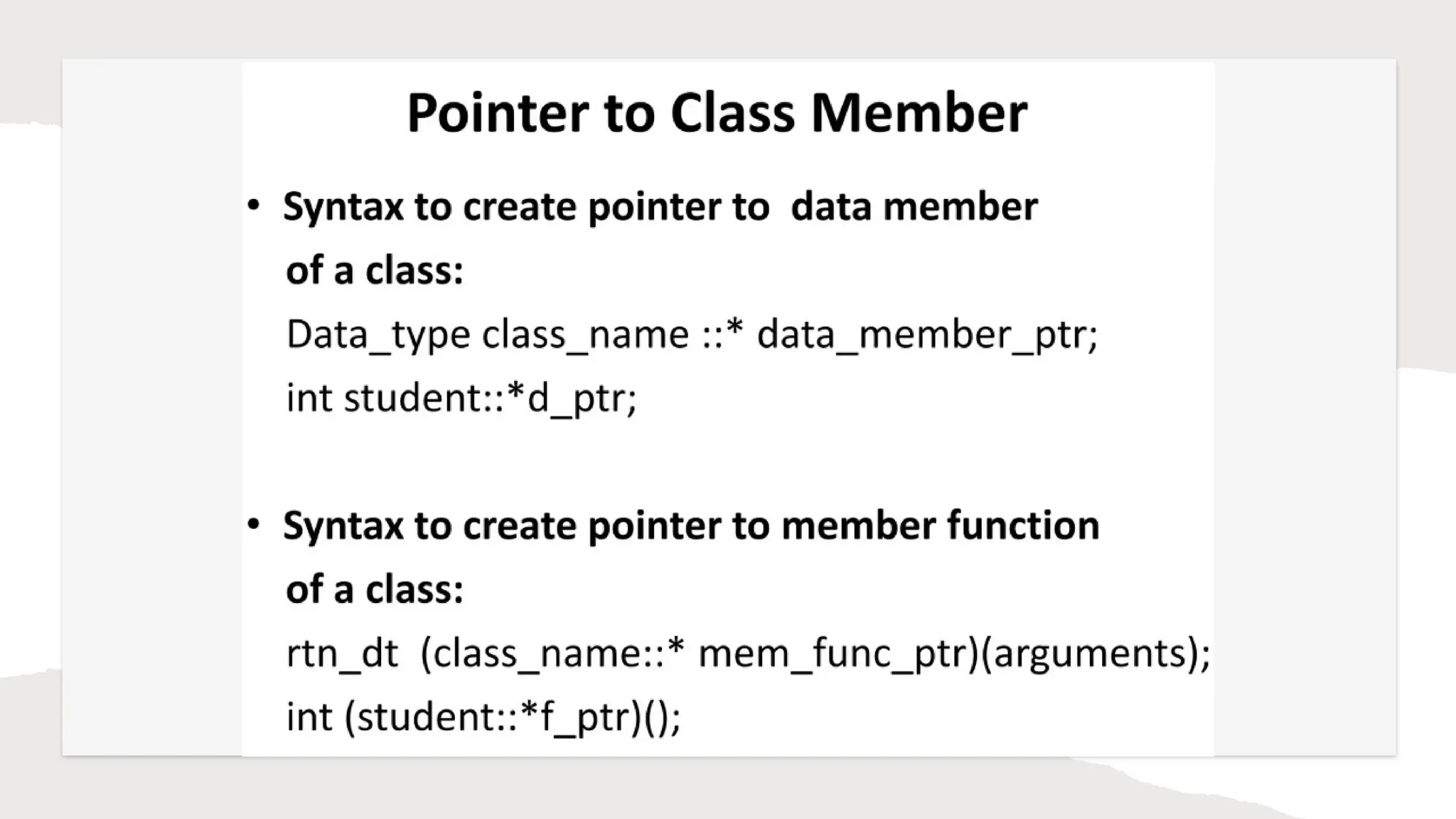 Pointer to Class Member

• Syntax to create pointer to data member of a class:

Data_type class_name ::* data_member_ptr;

int student::*d_ptr;

• Syntax to create pointer to member function of a class:

rtn_dt (class_name::* mem_func_ptr)(arguments);

int (student::*f_ptr)();